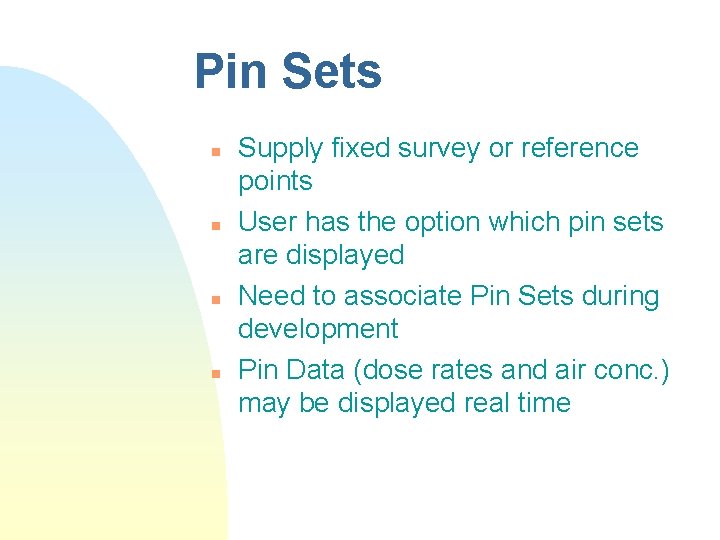 Pin Sets

- Supply fixed survey or reference points
- User has the option which pin sets are displayed
- Need to associate Pin Sets during development
- Pin Data (dose rates and air conc.) may be displayed real time